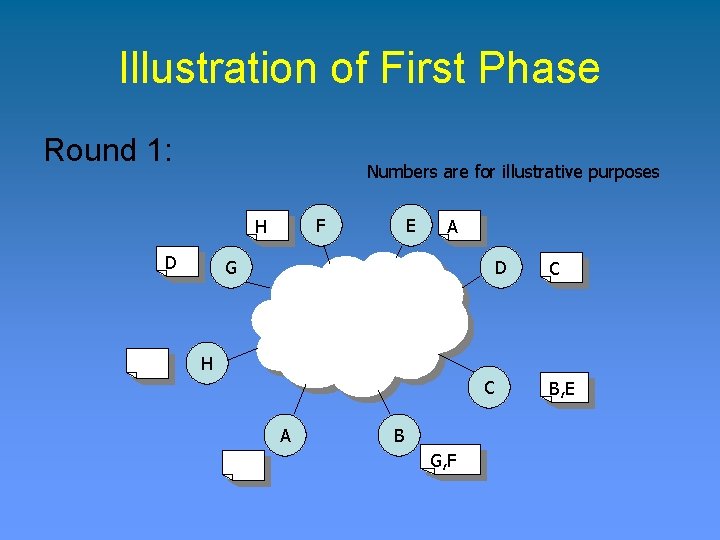 Illustration of First Phase

Round 1:

Numbers are for illustrative purposes

H
F
E
A
D
G
D
C
H
C
B,E
A
B
G,F